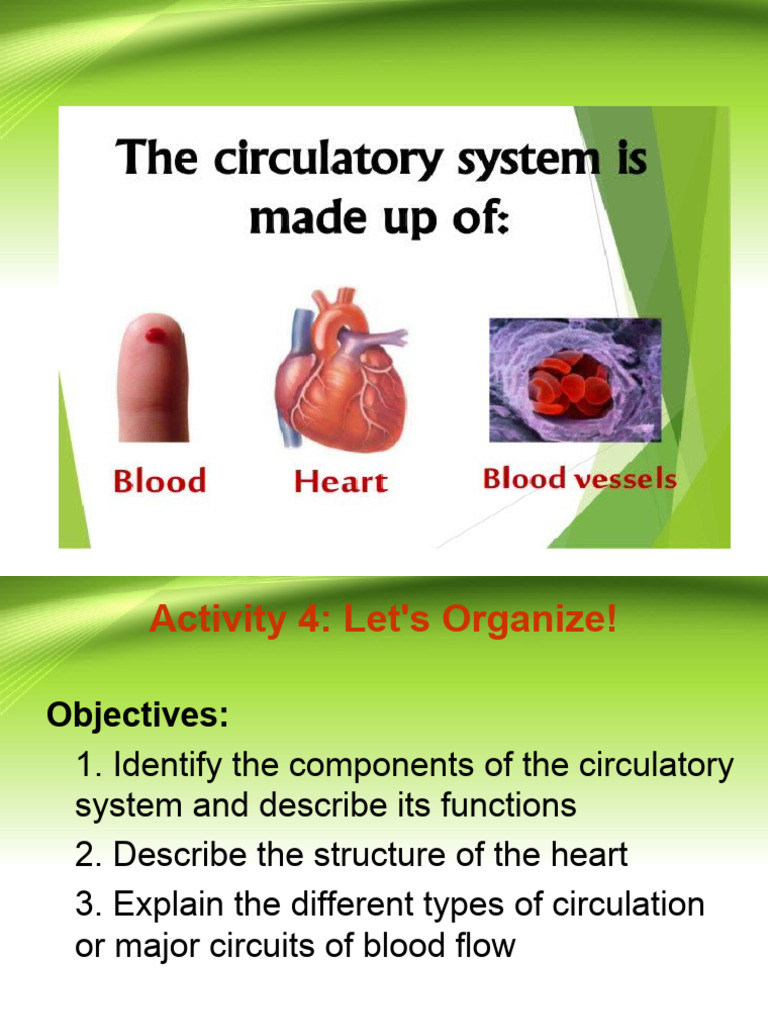 The circulatory system is made up of:

Blood

Heart

Blood vessels

Activity 4: Let's Organize!

Objectives:

1. Identify the components of the circulatory system and describe its functions

2. Describe the structure of the heart

3. Explain the different types of circulation or major circuits of blood flow